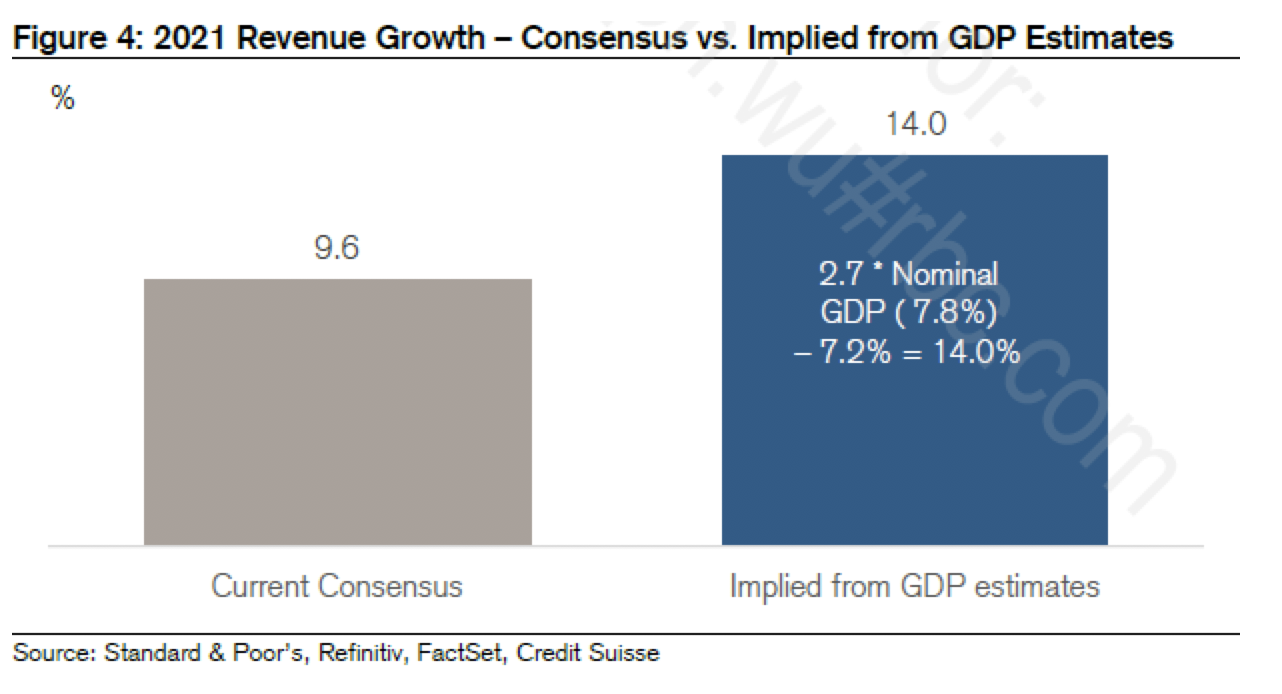 Figure 4: 2021 Revenue Growth – Consensus vs. Implied from GDP Estimates

%

9.6

14.0

2.7 * Nominal GDP ( 7.8%) – 7.2% = 14.0%

Current Consensus

Implied from GDP estimates

Source: Standard & Poor's, Refinitiv, FactSet, Credit Suisse